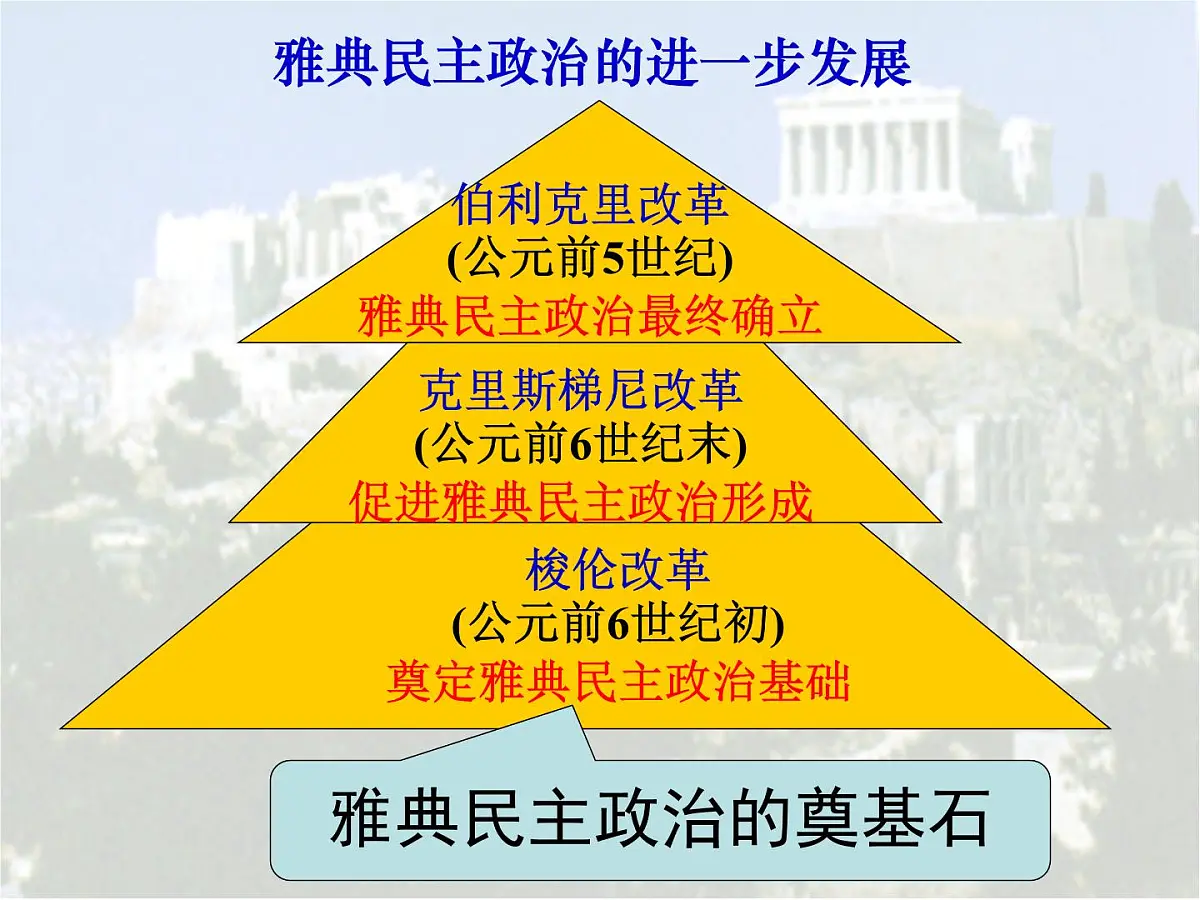 雅典民主政治的进一步发展

伯利克里改革
(公元前5世纪)
雅典民主政治最终确立

克里斯梯尼改革
(公元前6世纪末)
促进雅典民主政治形成

梭伦改革
(公元前6世纪初)
奠定雅典民主政治基础

雅典民主政治的奠基石